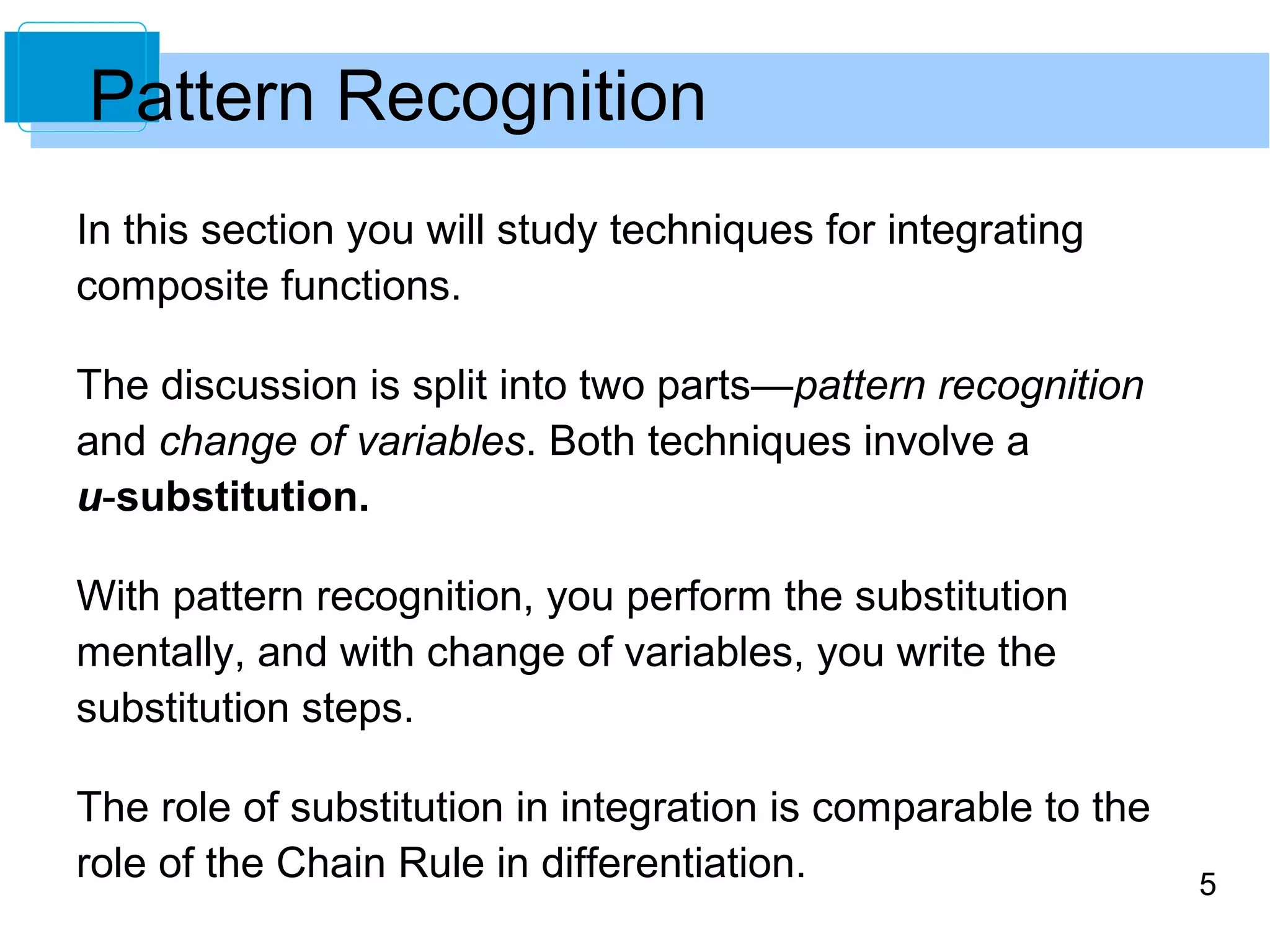 Pattern Recognition

In this section you will study techniques for integrating composite functions.

The discussion is split into two parts—pattern recognition and change of variables. Both techniques involve a u-substitution.

With pattern recognition, you perform the substitution mentally, and with change of variables, you write the substitution steps.

The role of substitution in integration is comparable to the role of the Chain Rule in differentiation.

5